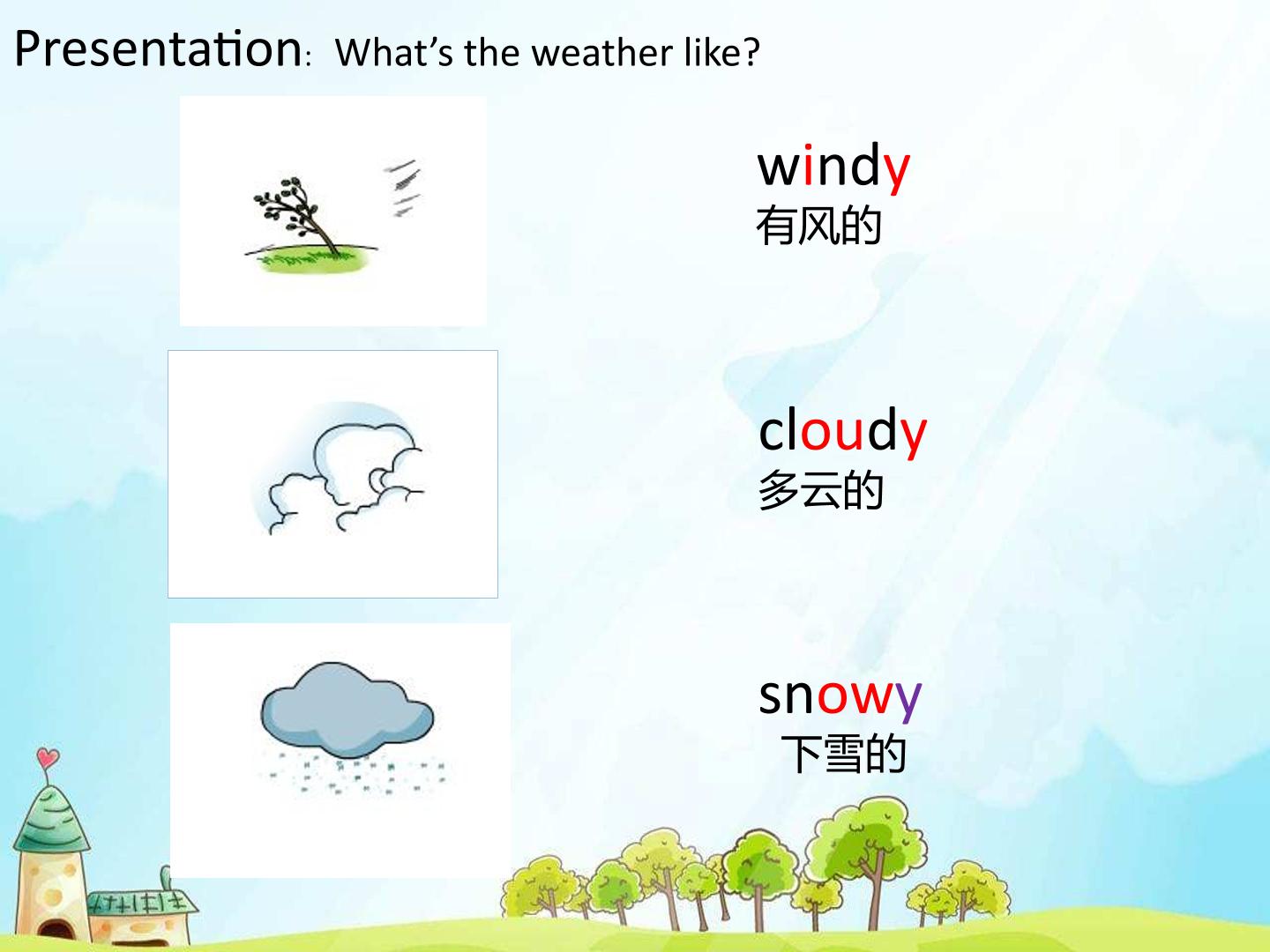 Presentation: What's the weather like?

windy
有风的

cloudy
多云的

snowy
下雪的